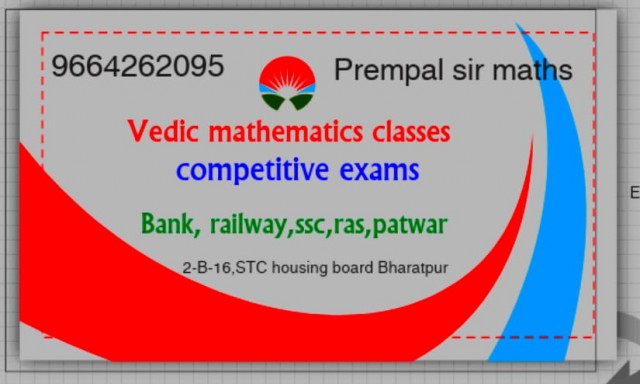 9664262095

Prempal sir maths

Vedic mathematics classes
competitive exams

Bank, railway,ssc,ras,patwar

2-B-16,STC housing board Bharatpur

E